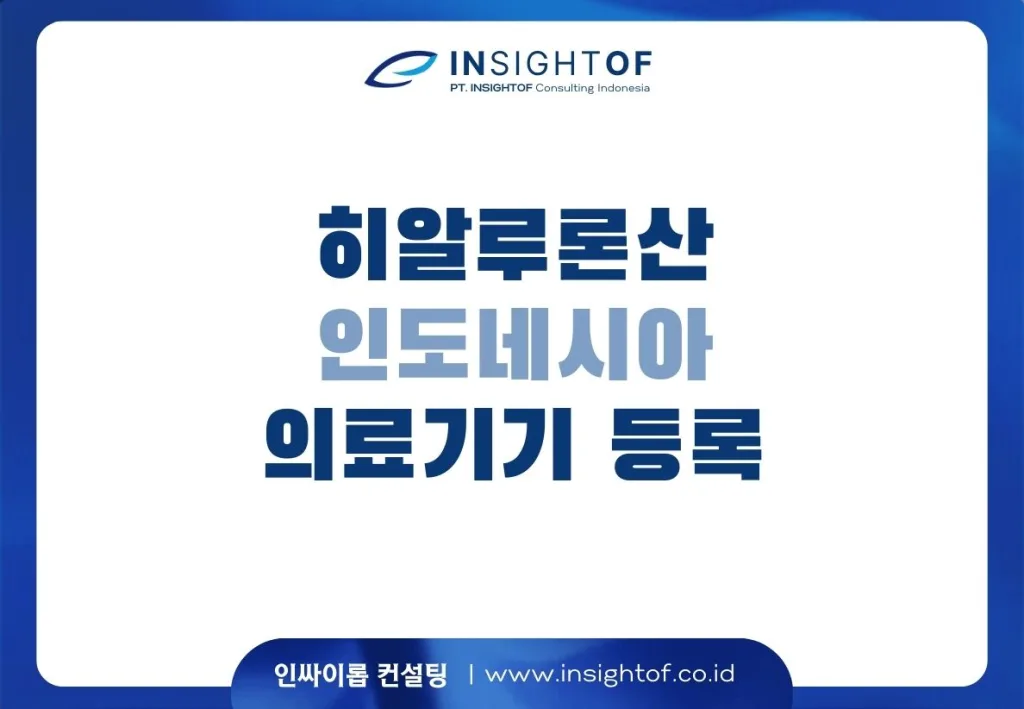 INSIGHTOF
PT. INSIGHTOF Consulting Indonesia

히알루론산
인도네시아
의료기기 등록

인싸이롭 컨설팅 | www.insightof.co.id